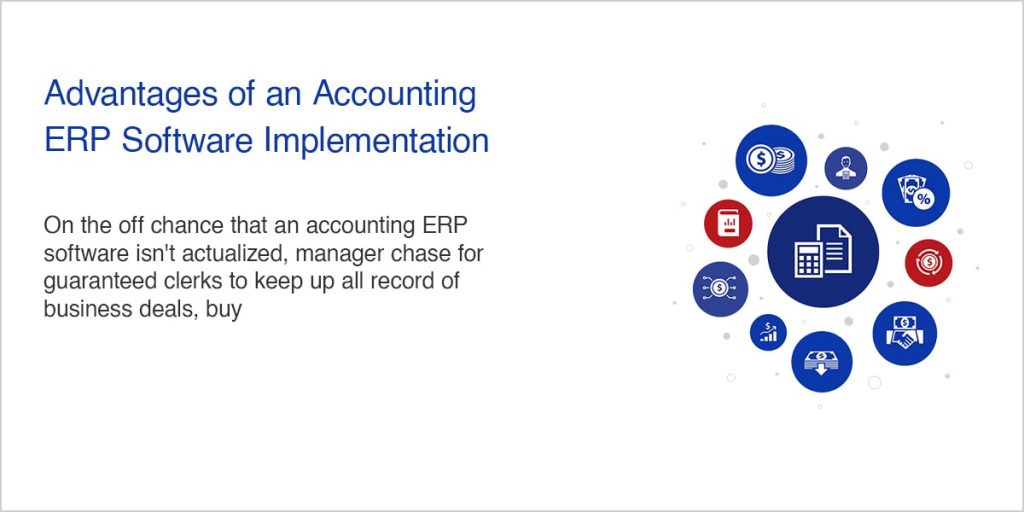 Advantages of an Accounting ERP Software Implementation

On the off chance that an accounting ERP software isn't actualized, manager chase for guaranteed clerks to keep up all record of business deals, buy